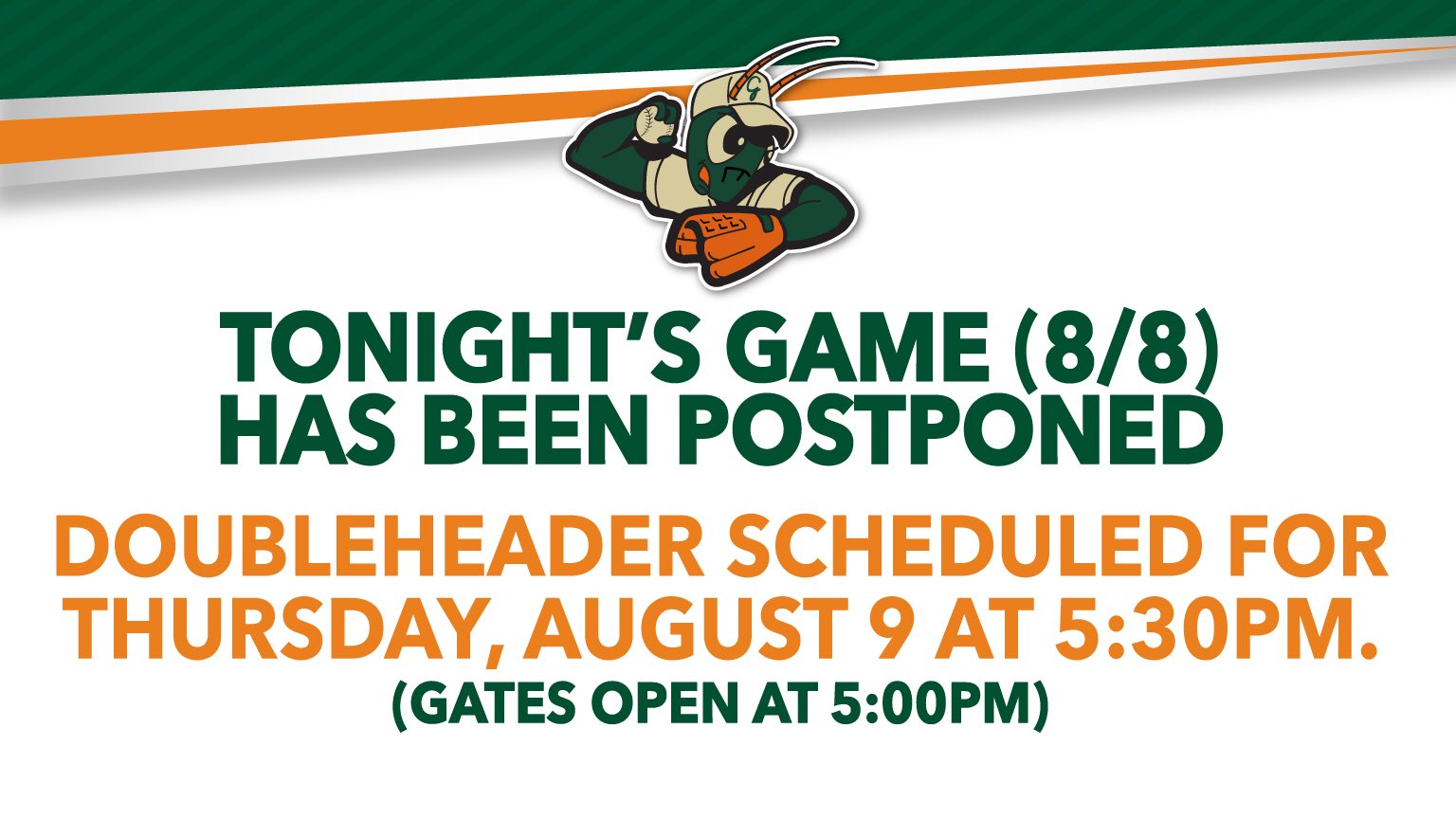 G

TONIGHT'S GAME (8/8) HAS BEEN POSTPONED

DOUBLEHEADER SCHEDULED FOR THURSDAY, AUGUST 9 AT 5:30PM.

(GATES OPEN AT 5:00PM)